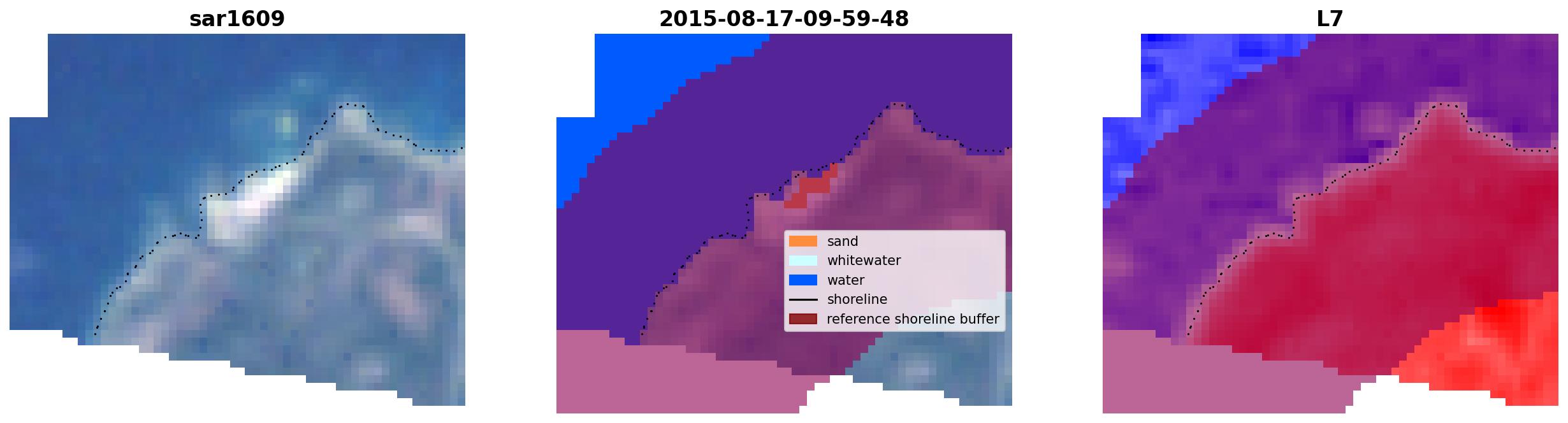 sar1609

2015-08-17-09-59-48

sand
whitewater
water
shoreline
reference shoreline buffer

L7